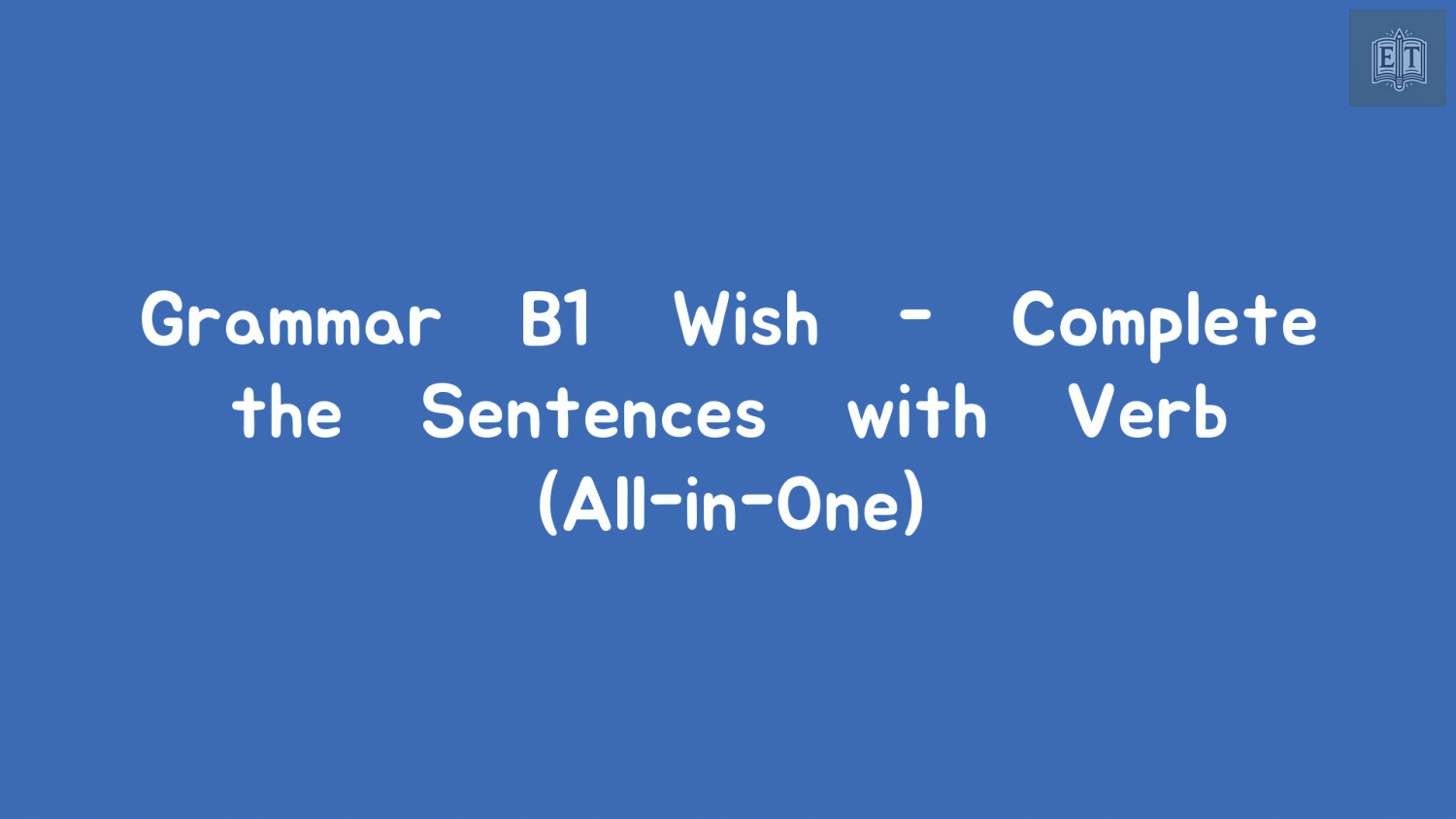 ET

Grammar B1 Wish - Complete the Sentences with Verb (All-in-One)